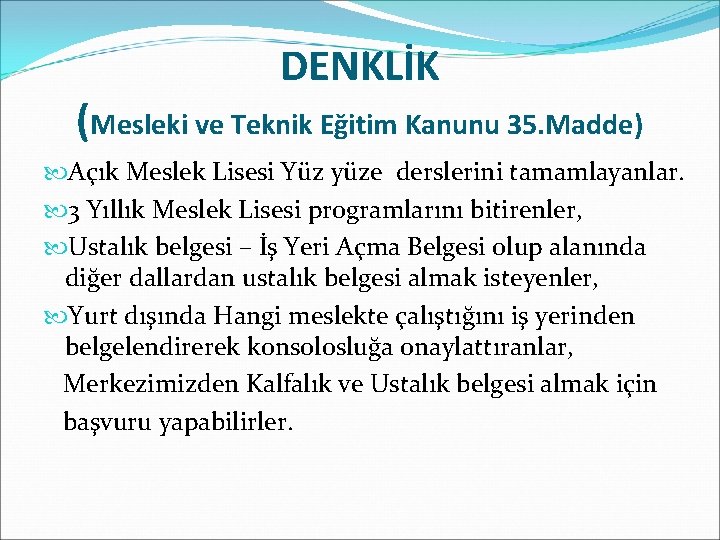 DENKLİK
(Mesleki ve Teknik Eğitim Kanunu 35.Madde)

Açık Meslek Lisesi Yüz yüze derslerini tamamlayanlar.

3 Yıllık Meslek Lisesi programlarını bitirenler,

Ustalık belgesi – İş Yeri Açma Belgesi olup alanında diğer dallardan ustalık belgesi almak isteyenler,

Yurt dışında Hangi meslekte çalıştığını iş yerinden belgelendirerek konsolosluğa onaylattıranlar,

Merkezimizden Kalfalık ve Ustalık belgesi almak için başvuru yapabilirler.